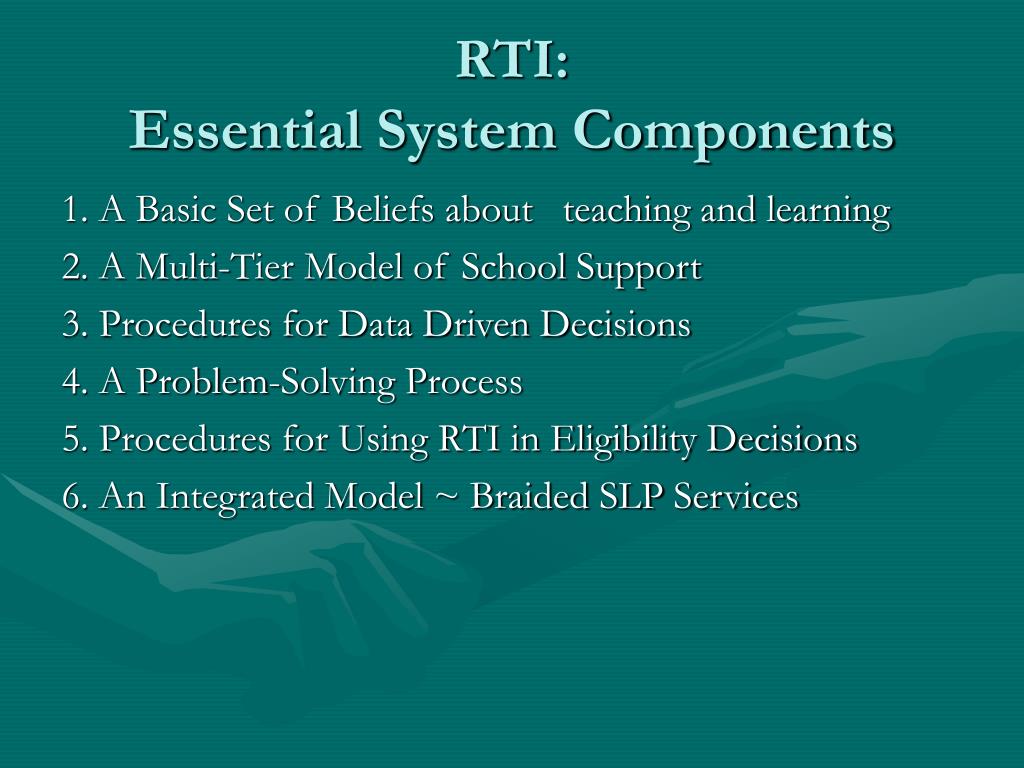 RTI:
Essential System Components

1. A Basic Set of Beliefs about teaching and learning

2. A Multi-Tier Model of School Support

3. Procedures for Data Driven Decisions

4. A Problem-Solving Process

5. Procedures for Using RTI in Eligibility Decisions

6. An Integrated Model ~ Braided SLP Services